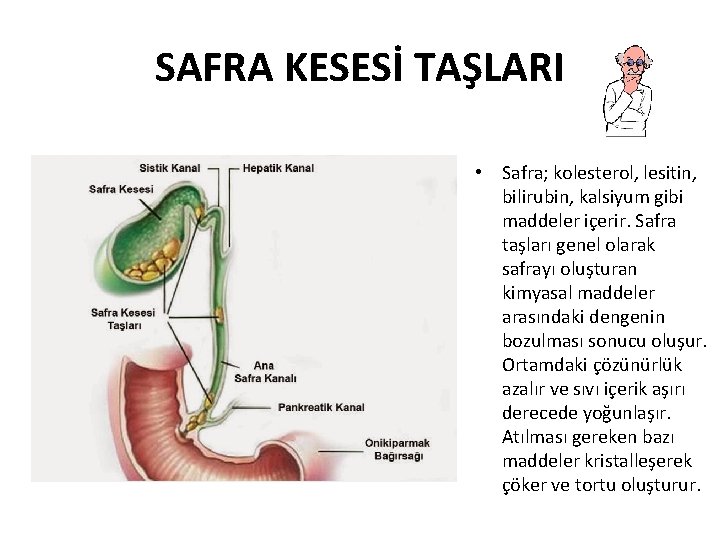 SAFRA KESESİ TAŞLARI

Sistik Kanal
Hepatik Kanal
Safra Kesesi
Safra Kesesi Taşları
Ana Safra Kanalı
Pankreatik Kanal
Onikiparmak Bağırsağı

• Safra; kolesterol, lesitin, bilirubin, kalsiyum gibi maddeler içerir. Safra taşları genel olarak safrayı oluşturan kimyasal maddeler arasındaki dengenin bozulması sonucu oluşur. Ortamdaki çözünürlük azalır ve sıvı içerik aşırı derecede yoğunlaşır. Atılması gereken bazı maddeler kristalleşerek çöker ve tortu oluşturur.